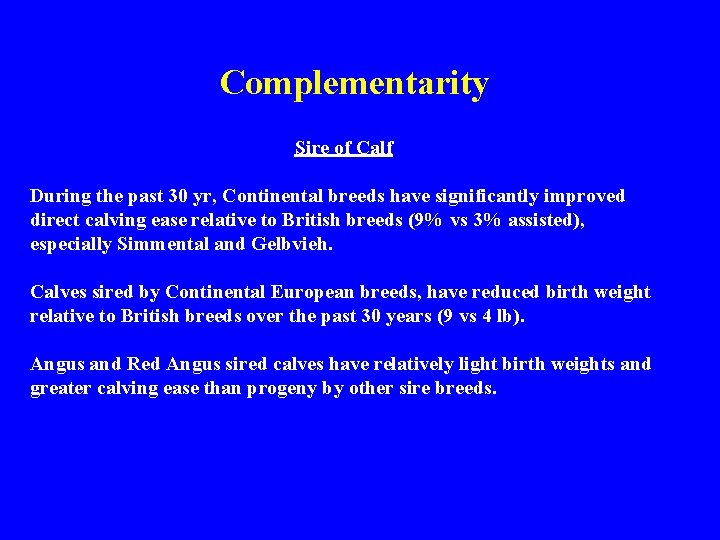 Complementarity

Sire of Calf

During the past 30 yr, Continental breeds have significantly improved direct calving ease relative to British breeds (9% vs 3% assisted), especially Simmental and Gelbvieh.

Calves sired by Continental European breeds, have reduced birth weight relative to British breeds over the past 30 years (9 vs 4 lb).

Angus and Red Angus sired calves have relatively light birth weights and greater calving ease than progeny by other sire breeds.